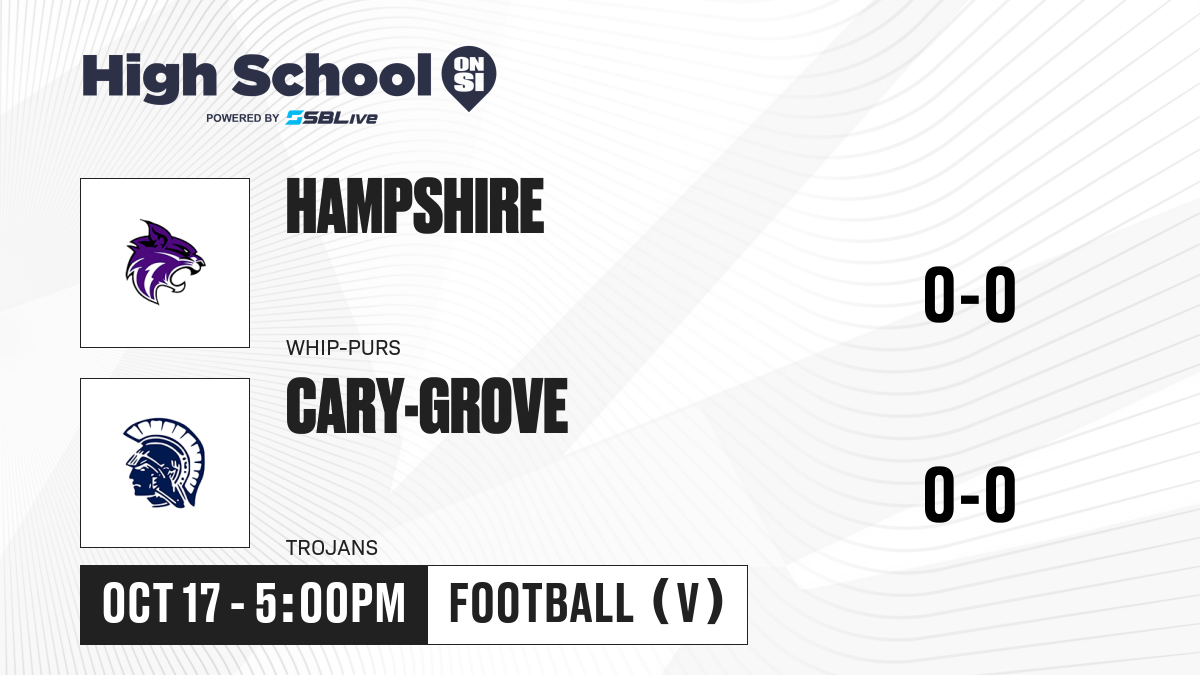 High School ON SI
POWERED BY SBLive

HAMPSHIRE
WHIP-PURS
0-0

CARY-GROVE
TROJANS
0-0

OCT 17 - 5:00PM
FOOTBALL (V)